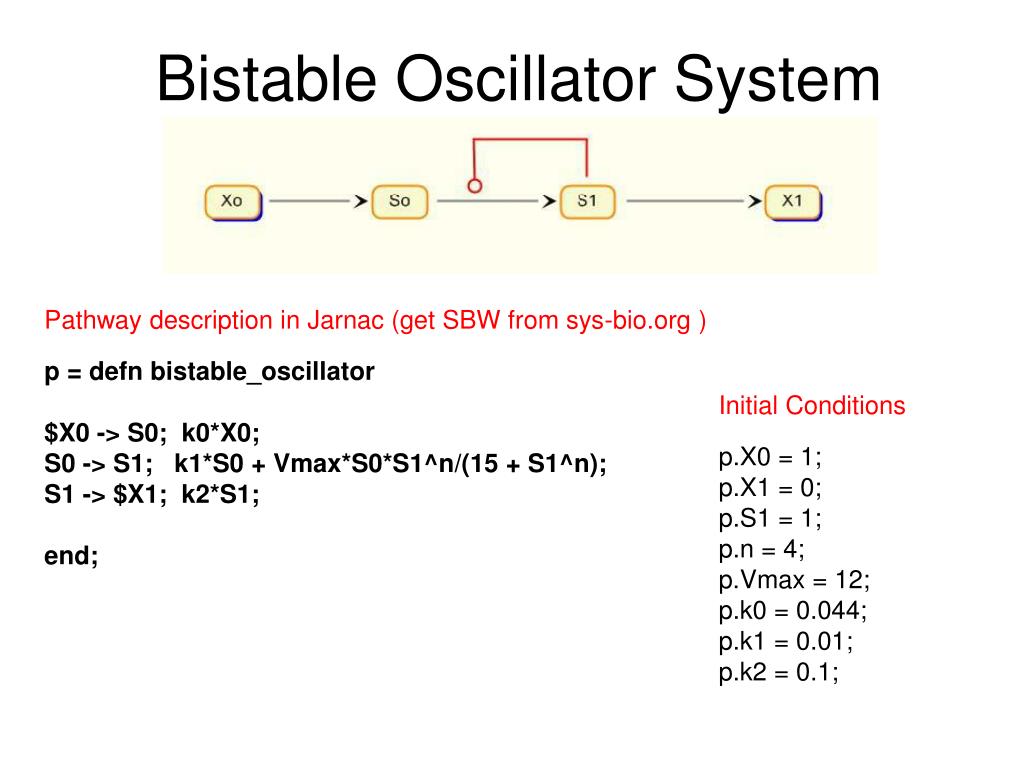 Bistable Oscillator System

Xo

So

S1

X1

Pathway description in Jarnac (get SBW from sys-bio.org )

p = defn bistable_oscillator

$X0 -> S0; k0*X0;
S0 -> S1; k1*S0 + Vmax*S0*S1^n/(15 + S1^n);
S1 -> $X1; k2*S1;

end;

Initial Conditions

p.X0 = 1;
p.X1 = 0;
p.S1 = 1;
p.n = 4;
p.Vmax = 12;
p.k0 = 0.044;
p.k1 = 0.01;
p.k2 = 0.1;